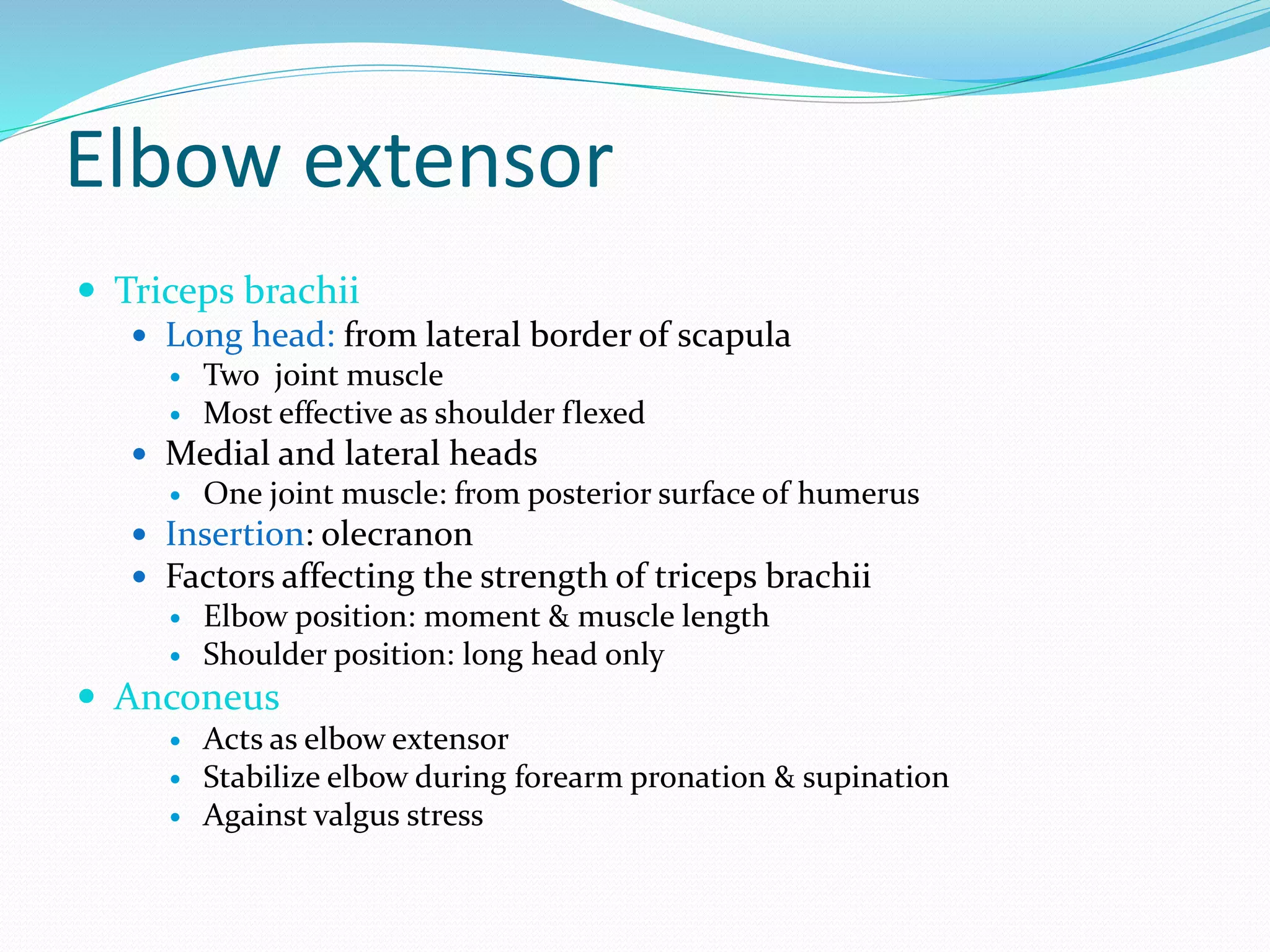 Elbow extensor

- Triceps brachii
  - Long head: from lateral border of scapula
    - Two joint muscle
    - Most effective as shoulder flexed
  - Medial and lateral heads
    - One joint muscle: from posterior surface of humerus
  - Insertion: olecranon
  - Factors affecting the strength of triceps brachii
    - Elbow position: moment & muscle length
    - Shoulder position: long head only
- Anconeus
    - Acts as elbow extensor
    - Stabilize elbow during forearm pronation & supination
    - Against valgus stress